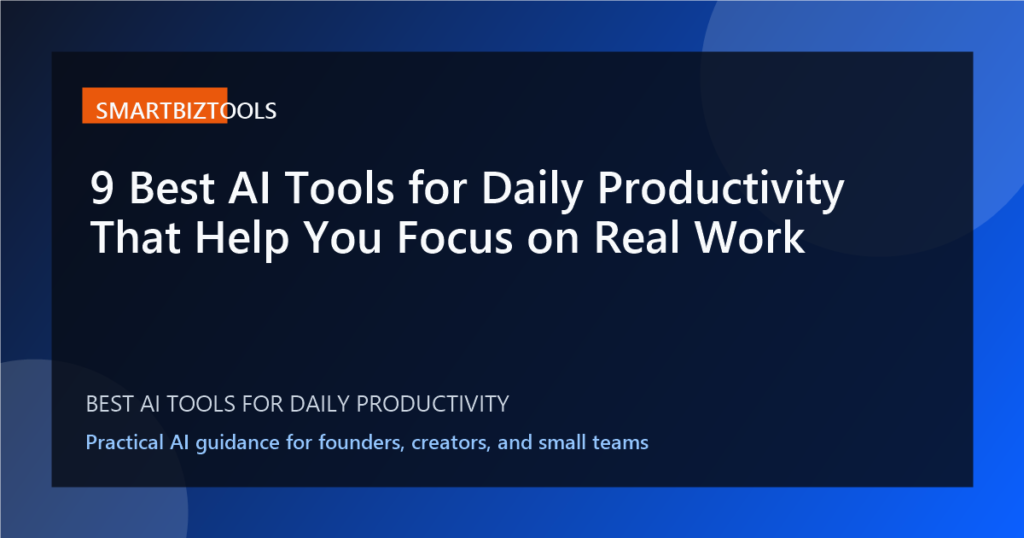 SMARTBIZTOOLS

9 Best AI Tools for Daily Productivity That Help You Focus on Real Work

BEST AI TOOLS FOR DAILY PRODUCTIVITY

Practical AI guidance for founders, creators, and small teams